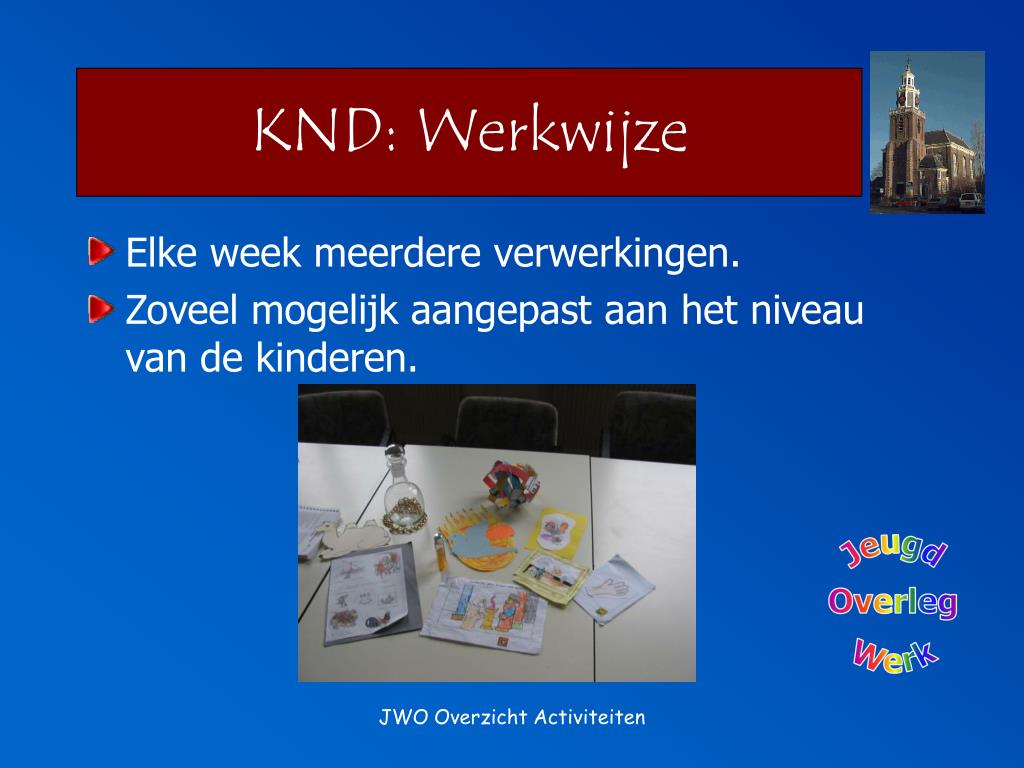 KND: Werkwijze

Elke week meerdere verwerkingen.

Zoveel mogelijk aangepast aan het niveau van de kinderen.

Jeugd
Overleg
Werk

JWO Overzicht Activiteiten